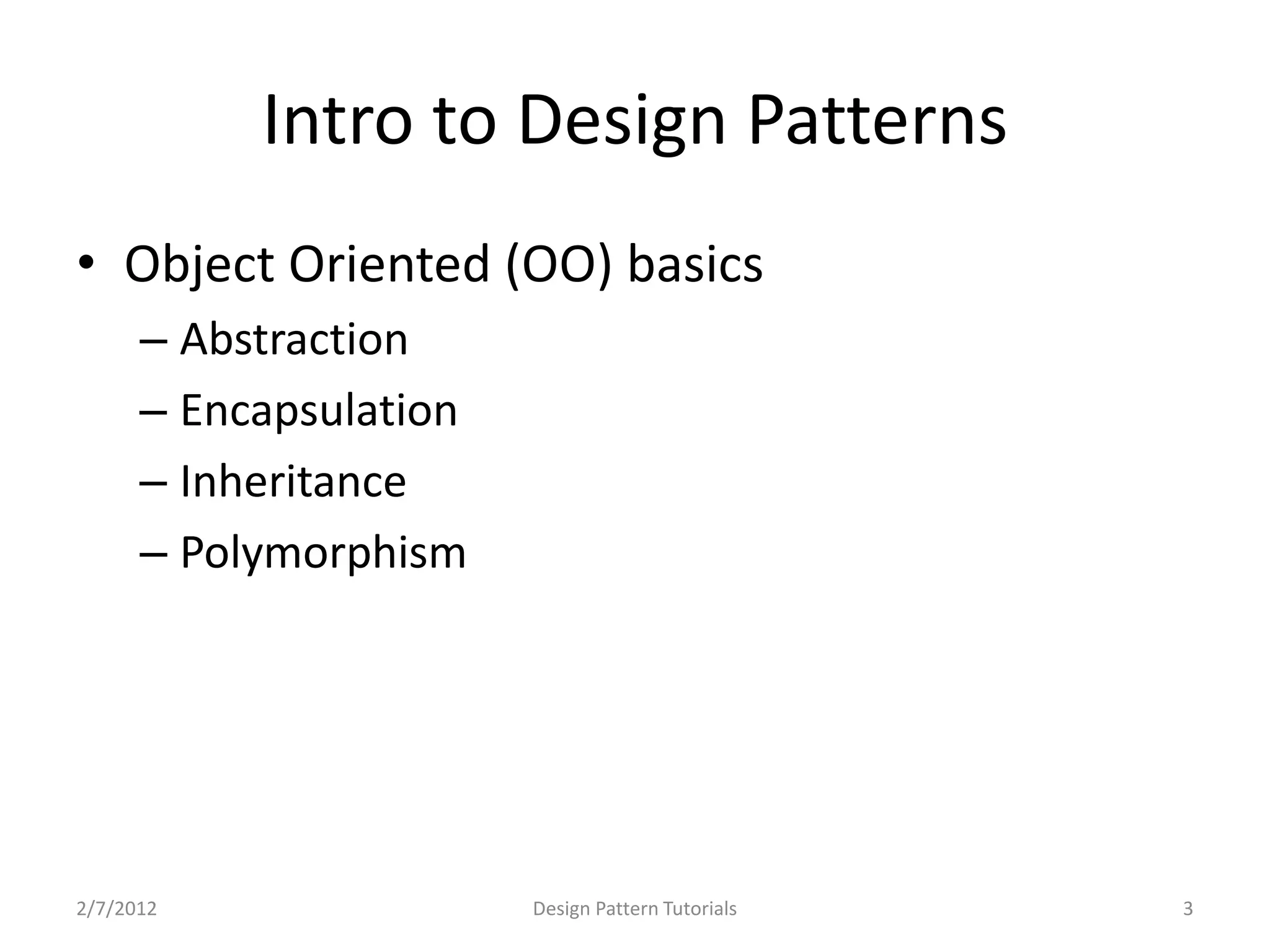 Intro to Design Patterns

• Object Oriented (OO) basics
– Abstraction
– Encapsulation
– Inheritance
– Polymorphism

2/7/2012 Design Pattern Tutorials 3